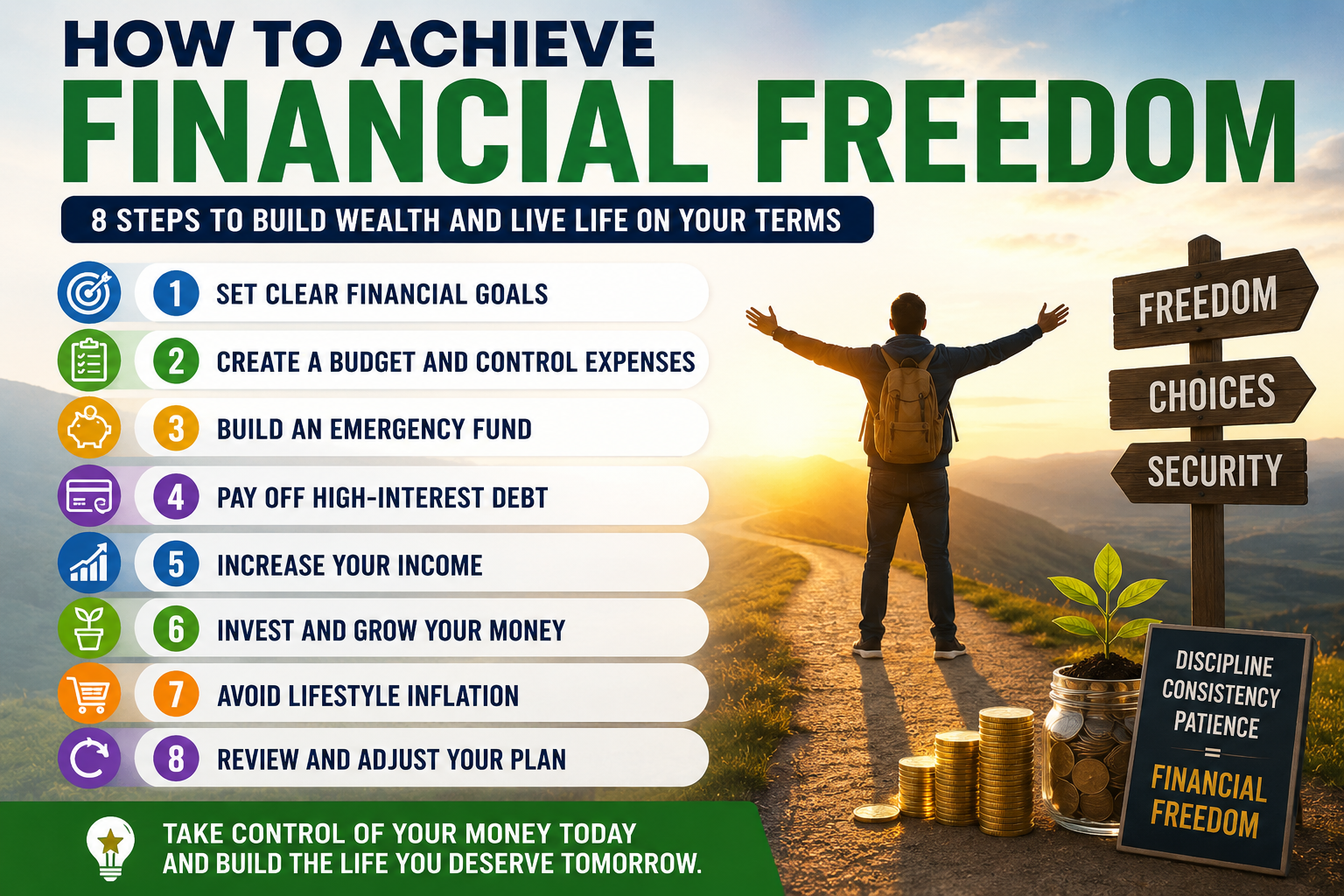 HOW TO ACHIEVE
FINANCIAL FREEDOM

8 STEPS TO BUILD WEALTH AND LIVE LIFE ON YOUR TERMS

1 SET CLEAR FINANCIAL GOALS
2 CREATE A BUDGET AND CONTROL EXPENSES
3 BUILD AN EMERGENCY FUND
4 PAY OFF HIGH-INTEREST DEBT
5 INCREASE YOUR INCOME
6 INVEST AND GROW YOUR MONEY
7 AVOID LIFESTYLE INFLATION
8 REVIEW AND ADJUST YOUR PLAN

TAKE CONTROL OF YOUR MONEY TODAY AND BUILD THE LIFE YOU DESERVE TOMORROW.

FREEDOM
CHOICES
SECURITY

DISCIPLINE
CONSISTENCY
PATIENCE
=
FINANCIAL FREEDOM